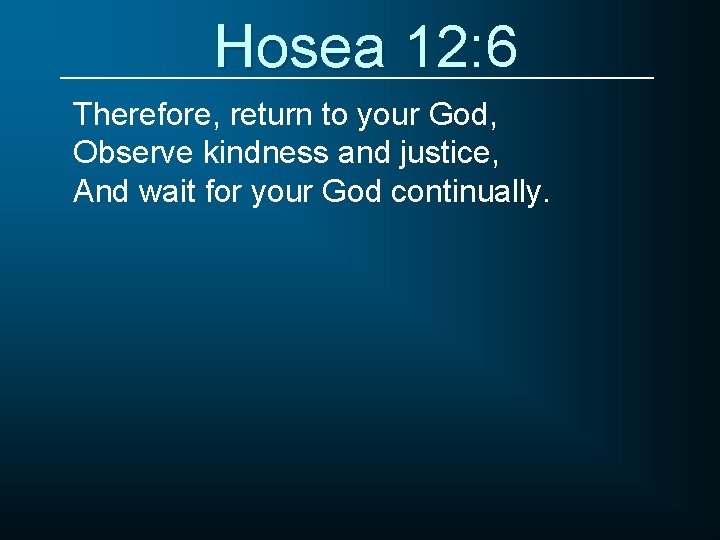 Hosea 12:6

Therefore, return to your God,
Observe kindness and justice,
And wait for your God continually.